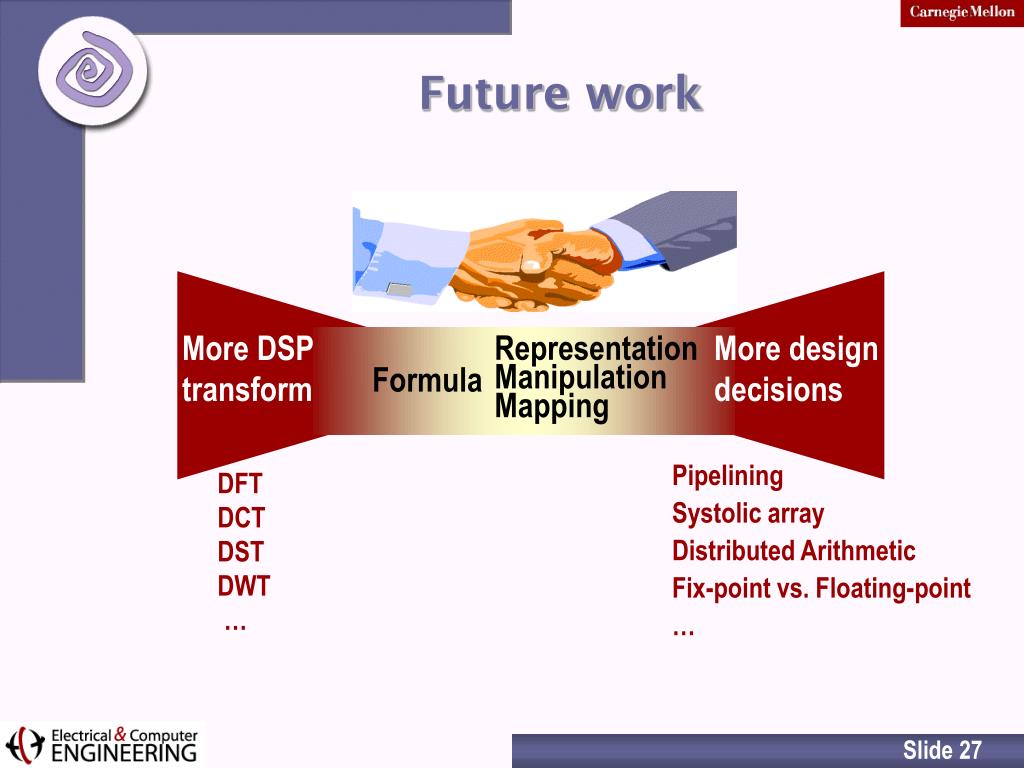 Carnegie Mellon

Future work

More DSP transform

Formula

Representation
Manipulation
Mapping

More design decisions

DFT
DCT
DST
DWT
…

Pipelining
Systolic array
Distributed Arithmetic
Fix-point vs. Floating-point
…

Electrical & Computer ENGINEERING

Slide 27